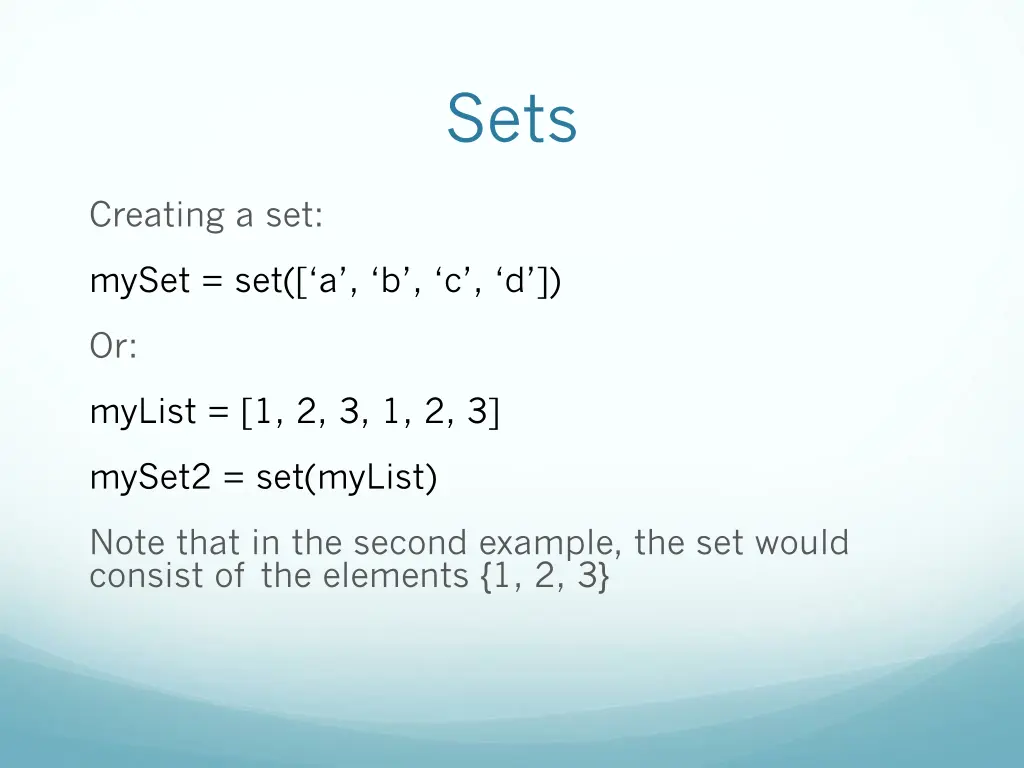 Sets

Creating a set:

mySet = set([‘a’, ‘b’, ‘c’, ‘d’])

Or:

myList = [1, 2, 3, 1, 2, 3]

mySet2 = set(myList)

Note that in the second example, the set would consist of the elements {1, 2, 3}